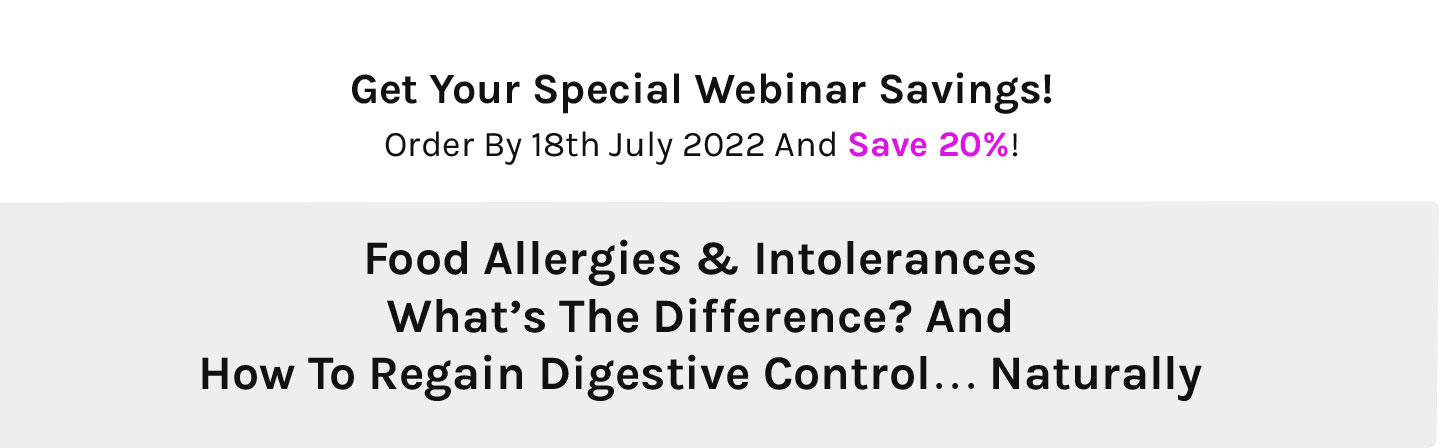 Get Your Special Webinar Savings!
Order By 18th July 2022 And Save 20%!

Food Allergies & Intolerances
What’s The Difference? And
How To Regain Digestive Control… Naturally